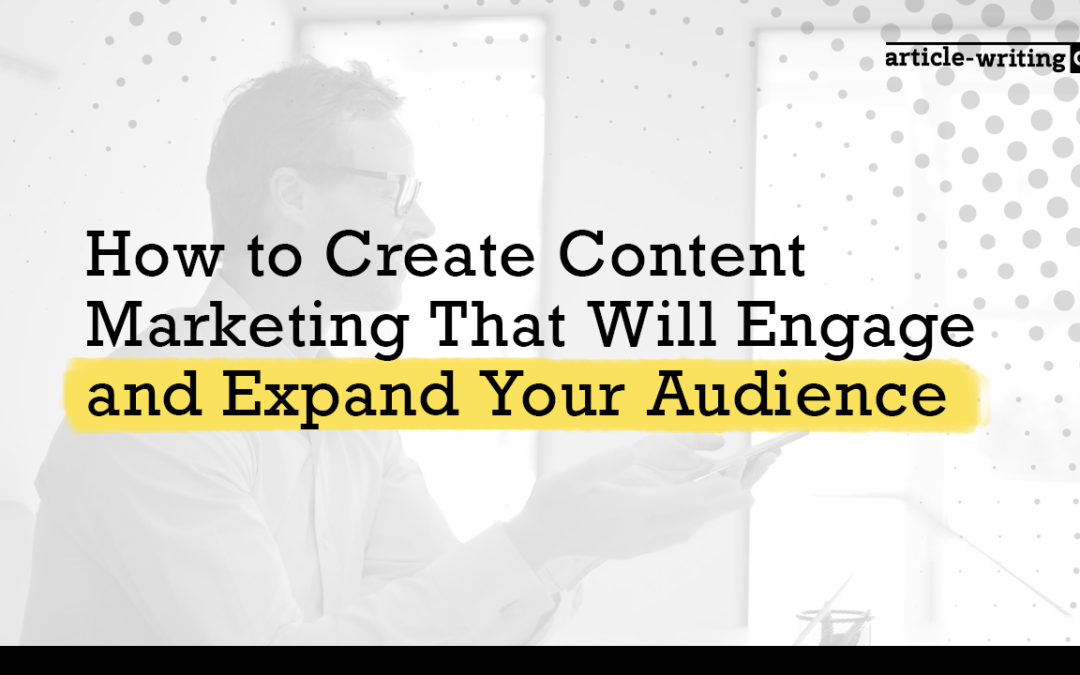 article-writing

How to Create Content Marketing That Will Engage and Expand Your Audience